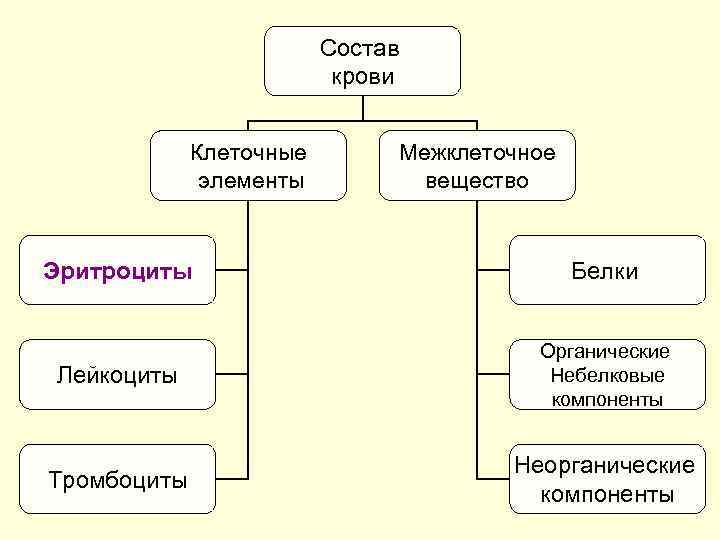 Состав крови

Клеточные элементы

Межклеточное вещество

Эритроциты

Лейкоциты

Тромбоциты

Белки

Органические Небелковые компоненты

Неорганические компоненты